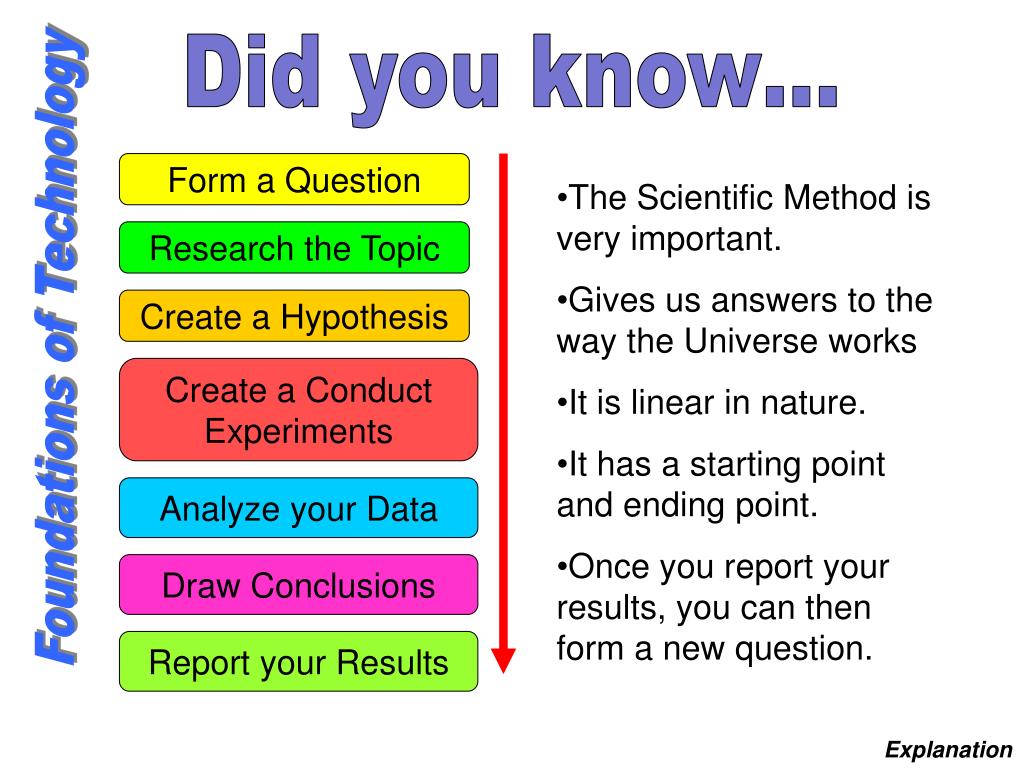 Foundations of Technology

Did you know...

Form a Question

Research the Topic

Create a Hypothesis

Create a Conduct Experiments

Analyze your Data

Draw Conclusions

Report your Results

•The Scientific Method is very important.

•Gives us answers to the way the Universe works

•It is linear in nature.

•It has a starting point and ending point.

•Once you report your results, you can then form a new question.

Explanation